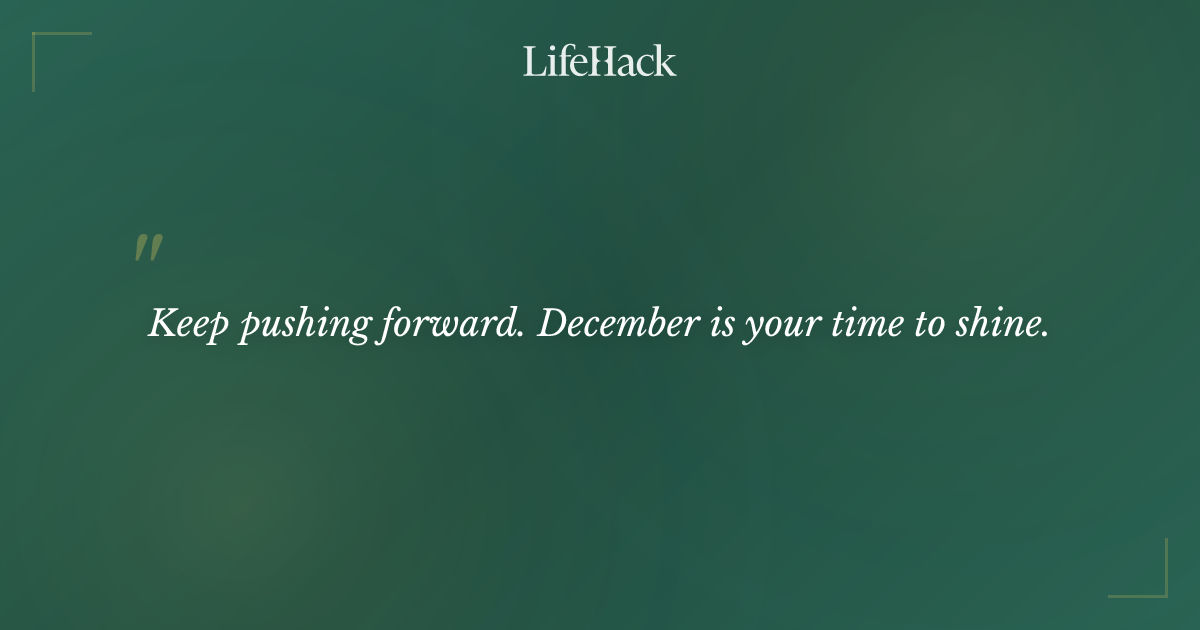 LifeHack

"

Keep pushing forward. December is your time to shine.